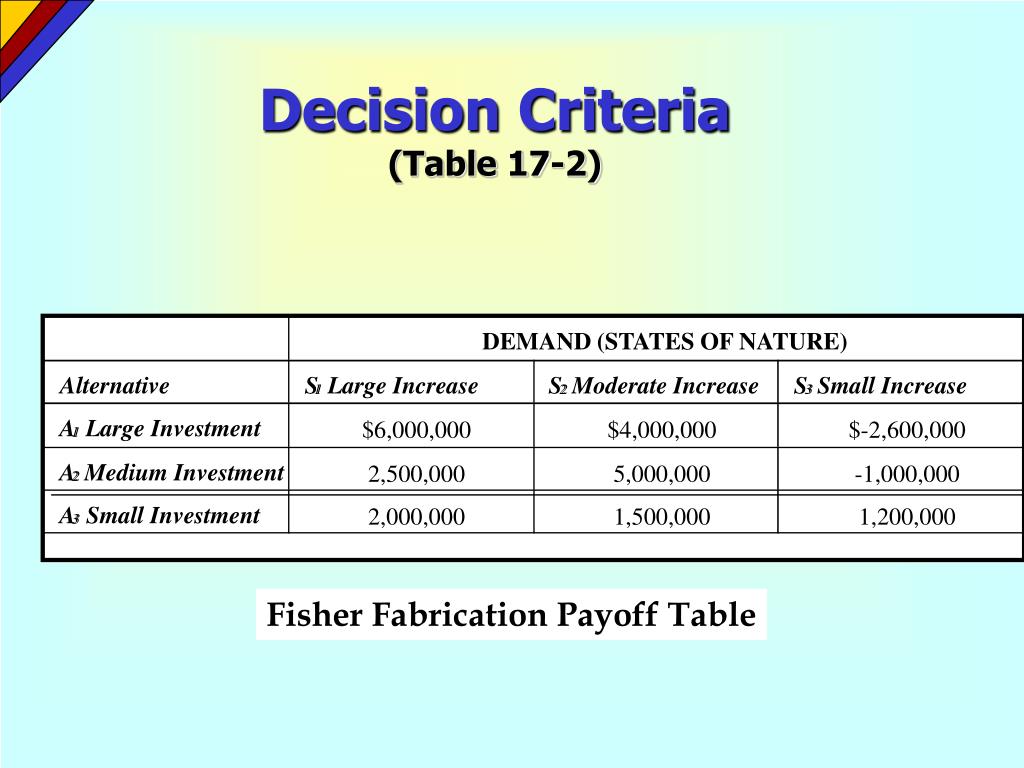 Decision Criteria
(Table 17-2)

| | DEMAND (STATES OF NATURE) | | |
|---|---|---|---|
| Alternative | $S_1$ Large Increase | $S_2$ Moderate Increase | $S_3$ Small Increase |
| $A_1$ Large Investment | \$6,000,000 | \$4,000,000 | \$-2,600,000 |
| $A_2$ Medium Investment | 2,500,000 | 5,000,000 | -1,000,000 |
| $A_3$ Small Investment | 2,000,000 | 1,500,000 | 1,200,000 |

Fisher Fabrication Payoff Table